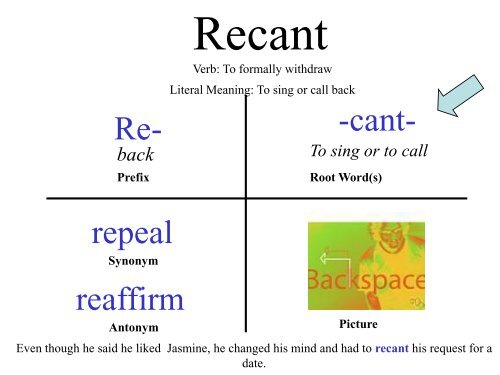 Recant

Verb: To formally withdraw

Literal Meaning: To sing or call back

Re-
back
Prefix

-cant-
To sing or to call
Root Word(s)

repeal
Synonym

reaffirm
Antonym

Backspace

Picture

Even though he said he liked Jasmine, he changed his mind and had to recant his request for a date.